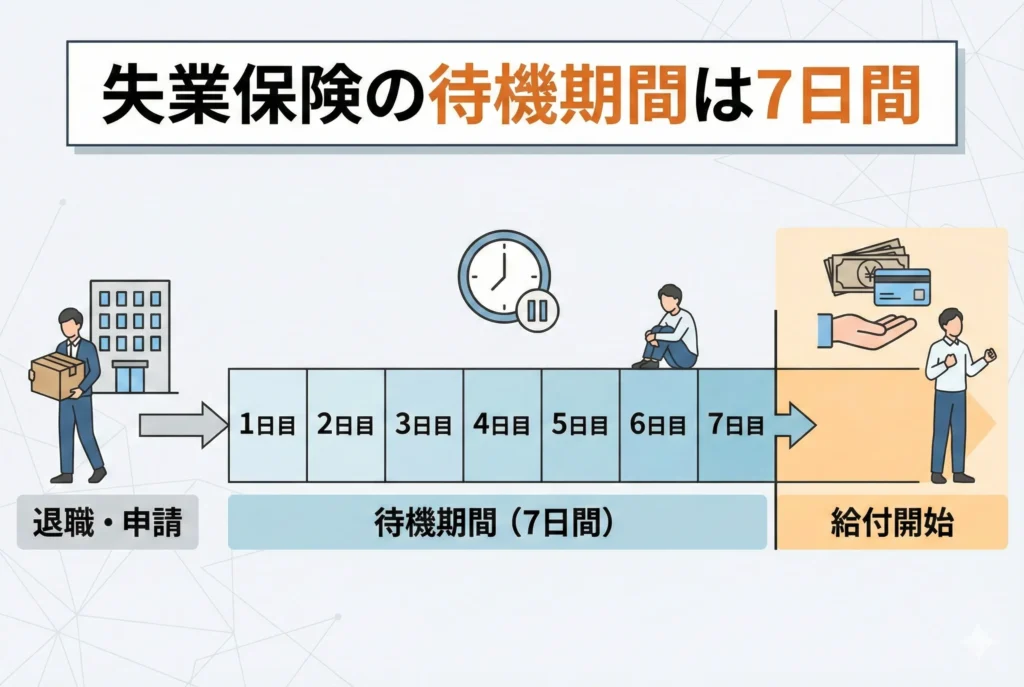 失業保険の待機期間は7日間

1日目
2日目
3日目
4日目
5日目
6日目
7日目

退職・申請
待機期間（7日間）
給付開始